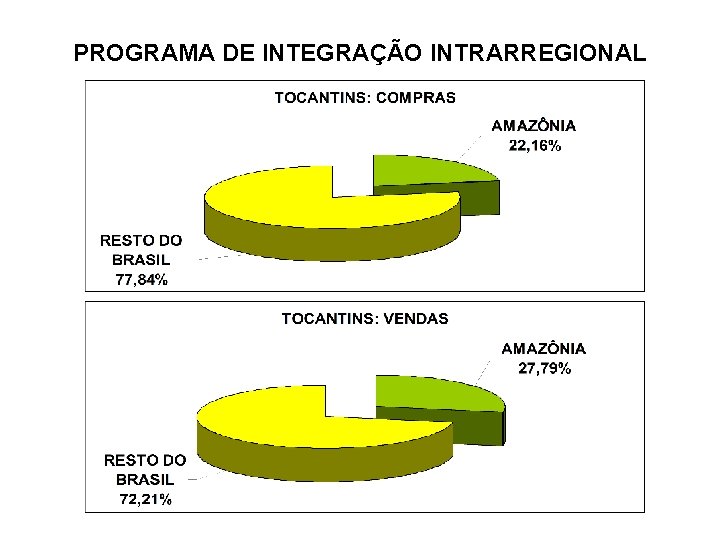 PROGRAMA DE INTEGRAÇÃO INTRARREGIONAL

TOCANTINS: COMPRAS

AMAZÔNIA
22,16%

RESTO DO BRASIL
77,84%

TOCANTINS: VENDAS

AMAZÔNIA
27,79%

RESTO DO BRASIL
72,21%